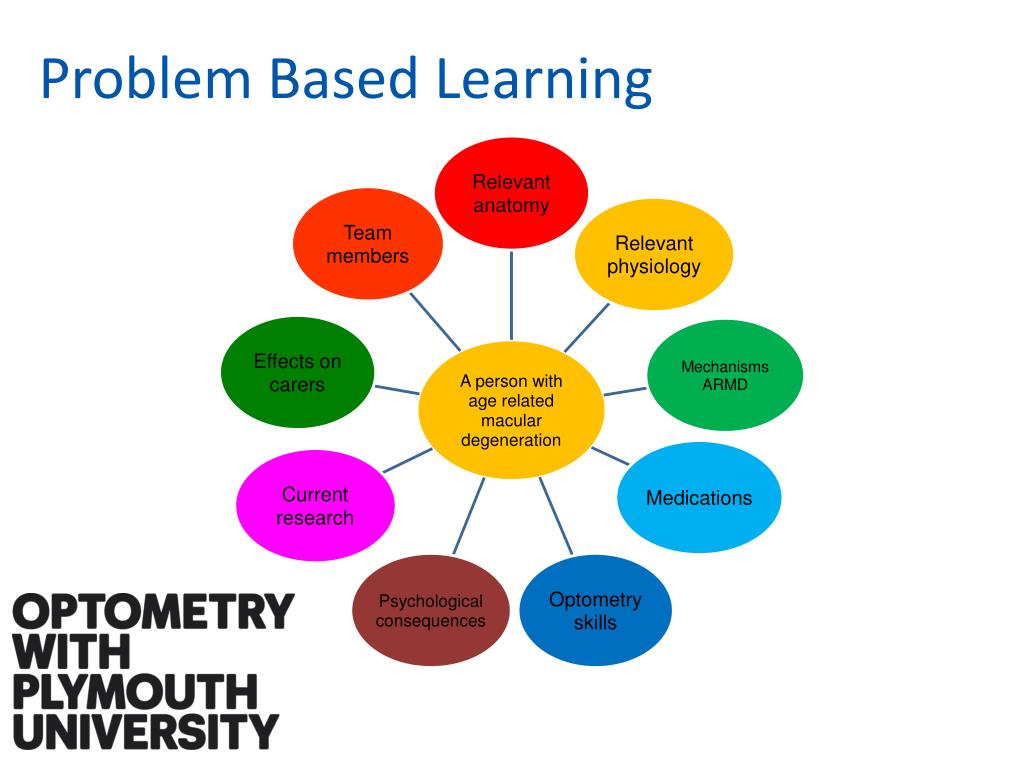 Problem Based Learning

A person with age related macular degeneration

Relevant anatomy

Relevant physiology

Mechanisms ARMD

Medications

Optometry skills

Psychological consequences

Current research

Effects on carers

Team members

OPTOMETRY WITH PLYMOUTH UNIVERSITY